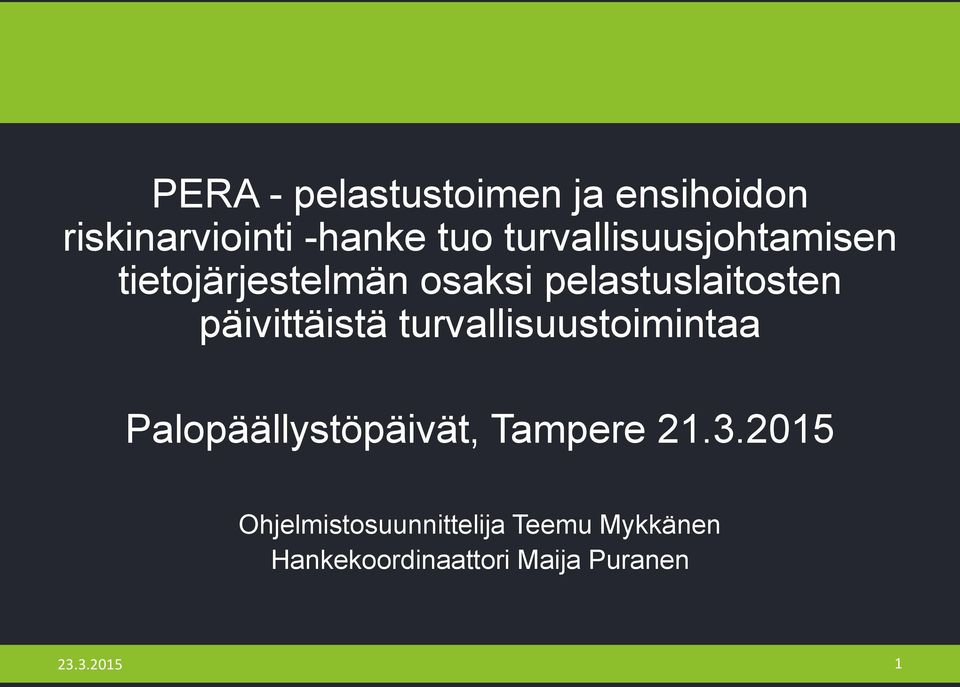 PERA - pelastustoimen ja ensihoidon riskinarviointi -hanke tuo turvallisuusjohtamisen tietojärjestelmän osaksi pelastuslaitosten päivittäistä turvallisuustoimintaa

Palopäällystöpäivät, Tampere 21.3.2015

Ohjelmistosuunnittelija Teemu Mykkänen
Hankekoordinaattori Maija Puranen

23.3.2015

1